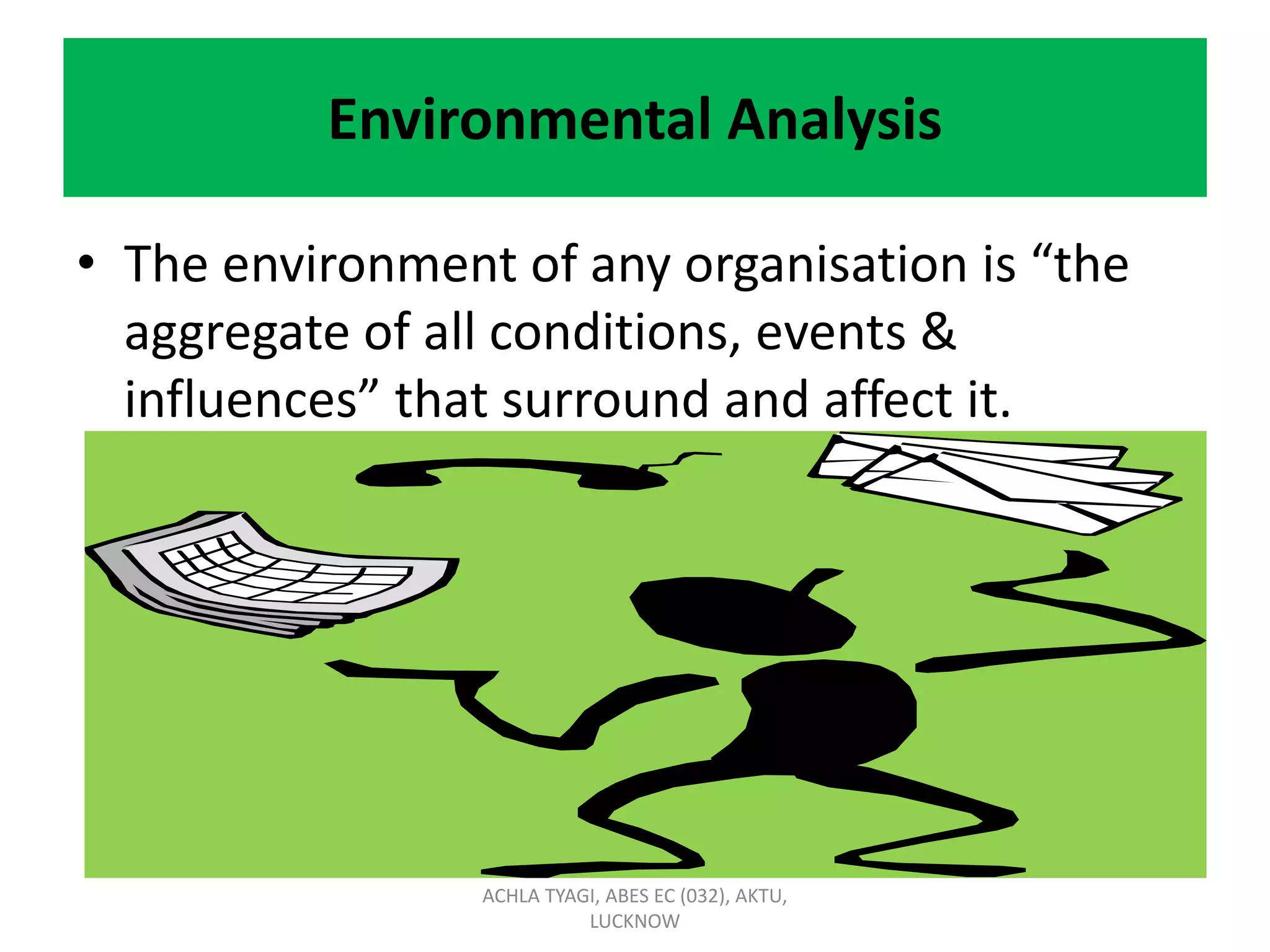 Environmental Analysis

• The environment of any organisation is “the aggregate of all conditions, events & influences” that surround and affect it.

ACHLA TYAGI, ABES EC (032), AKTU, LUCKNOW